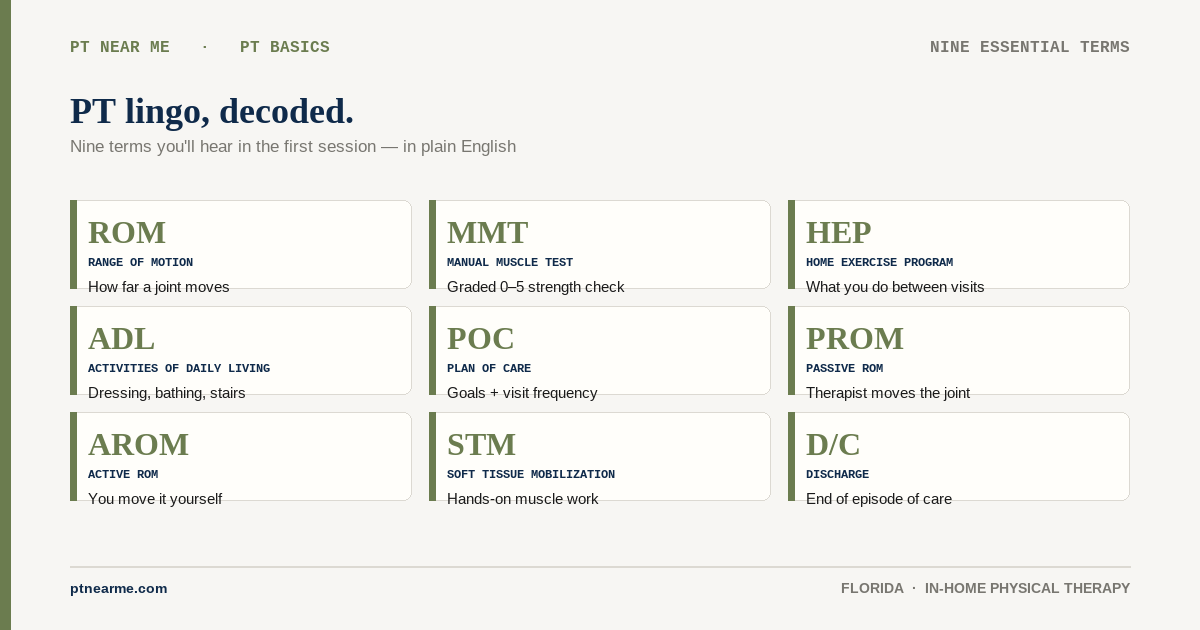 PT NEAR ME · PT BASICS

NINE ESSENTIAL TERMS

PT lingo, decoded.

Nine terms you'll hear in the first session — in plain English

ROM
RANGE OF MOTION
How far a joint moves

MMT
MANUAL MUSCLE TEST
Graded 0–5 strength check

HEP
HOME EXERCISE PROGRAM
What you do between visits

ADL
ACTIVITIES OF DAILY LIVING
Dressing, bathing, stairs

POC
PLAN OF CARE
Goals + visit frequency

PROM
PASSIVE ROM
Therapist moves the joint

AROM
ACTIVE ROM
You move it yourself

STM
SOFT TISSUE MOBILIZATION
Hands-on muscle work

D/C
DISCHARGE
End of episode of care

ptnearme.com

FLORIDA · IN-HOME PHYSICAL THERAPY